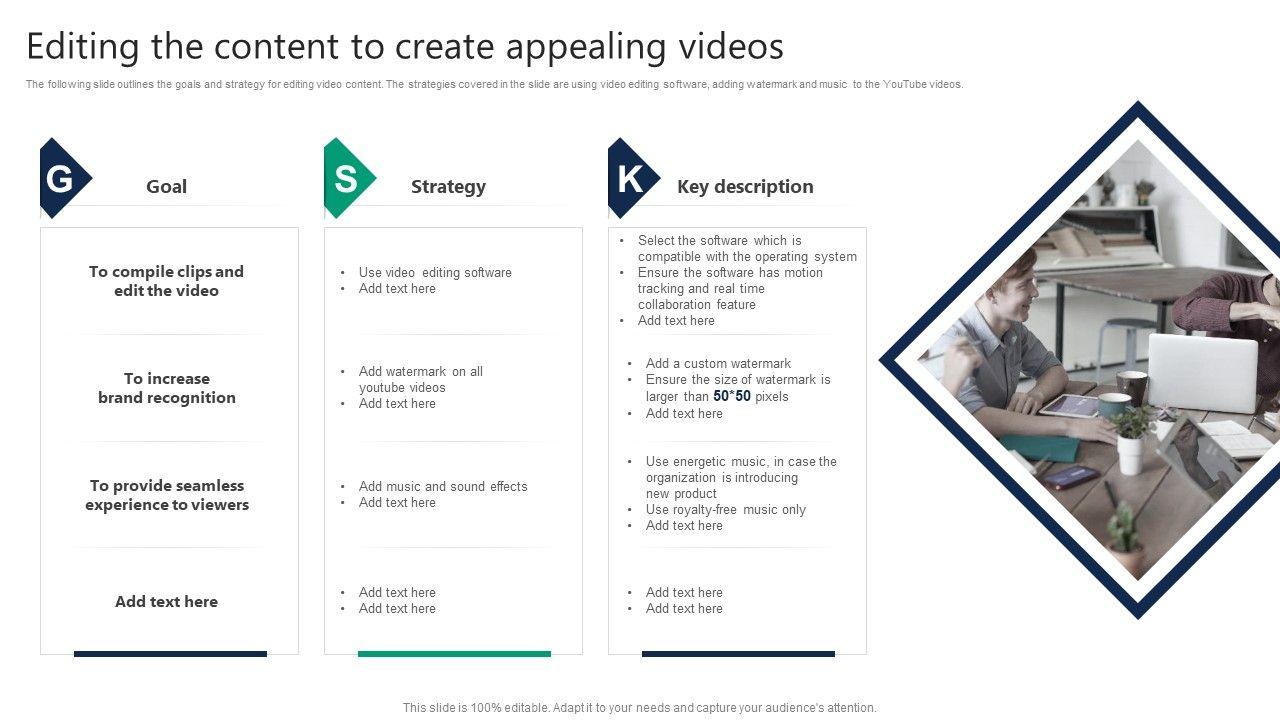 Editing the content to create appealing videos

The following slide outlines the goals and strategy for editing video content. The strategies covered in the slide are using video editing software, adding watermark and music to the YouTube videos.

G Goal

To compile clips and edit the video

To increase brand recognition

To provide seamless experience to viewers

Add text here

S Strategy

• Use video editing software
• Add text here

• Add watermark on all youtube videos
• Add text here

• Add music and sound effects
• Add text here

• Add text here
• Add text here

K Key description

• Select the software which is compatible with the operating system
• Ensure the software has motion tracking and real time collaboration feature
• Add text here

• Add a custom watermark
• Ensure the size of watermark is larger than 50*50 pixels
• Add text here

• Use energetic music, in case the organization is introducing new product
• Use royalty-free music only
• Add text here

• Add text here
• Add text here

This slide is 100% editable. Adapt it to your needs and capture your audience's attention.